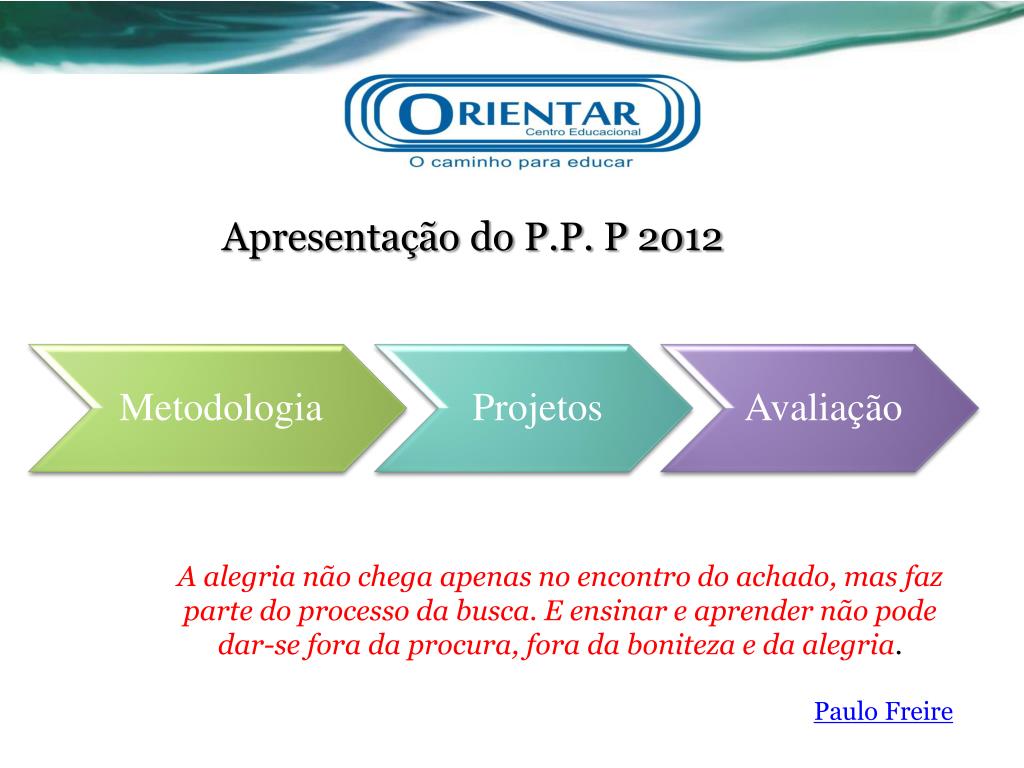 ORIENTAR
Centro Educacional
O caminho para educar

Apresentação do P.P. P 2012

Metodologia
Projetos
Avaliação

A alegria não chega apenas no encontro do achado, mas faz parte do processo da busca. E ensinar e aprender não pode dar-se fora da procura, fora da boniteza e da alegria.

Paulo Freire